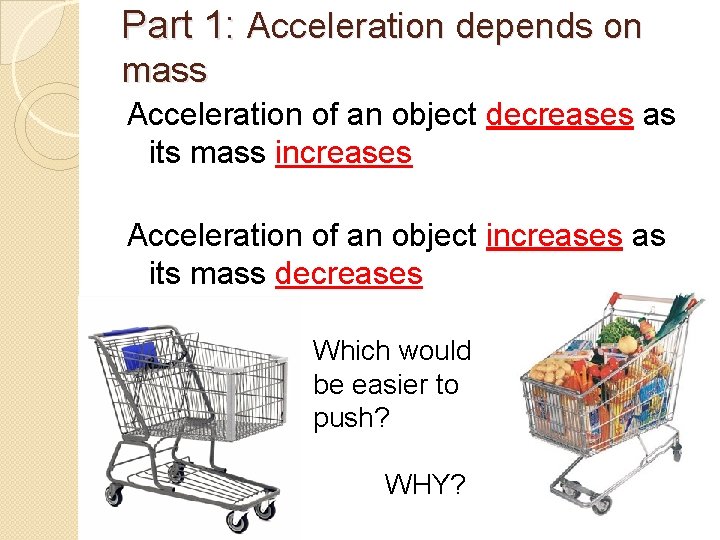 Part 1: Acceleration depends on mass

Acceleration of an object decreases as its mass increases

Acceleration of an object increases as its mass decreases

Which would be easier to push?

WHY?